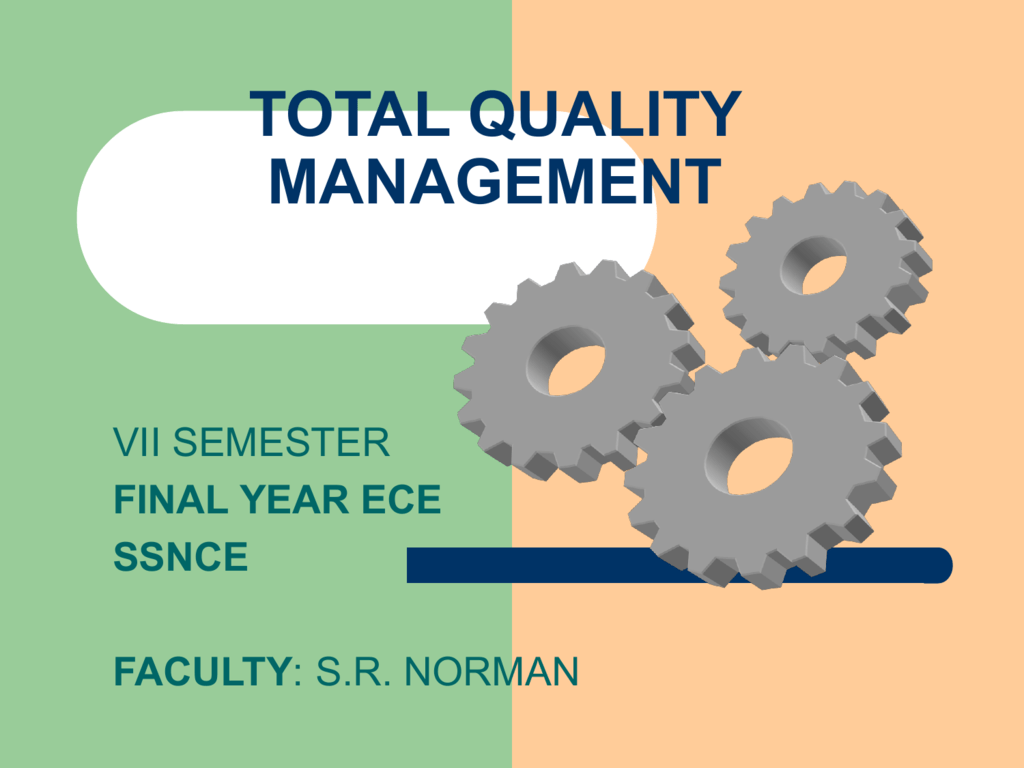 TOTAL QUALITY MANAGEMENT

VII SEMESTER
FINAL YEAR ECE
SSNCE

FACULTY: S.R. NORMAN